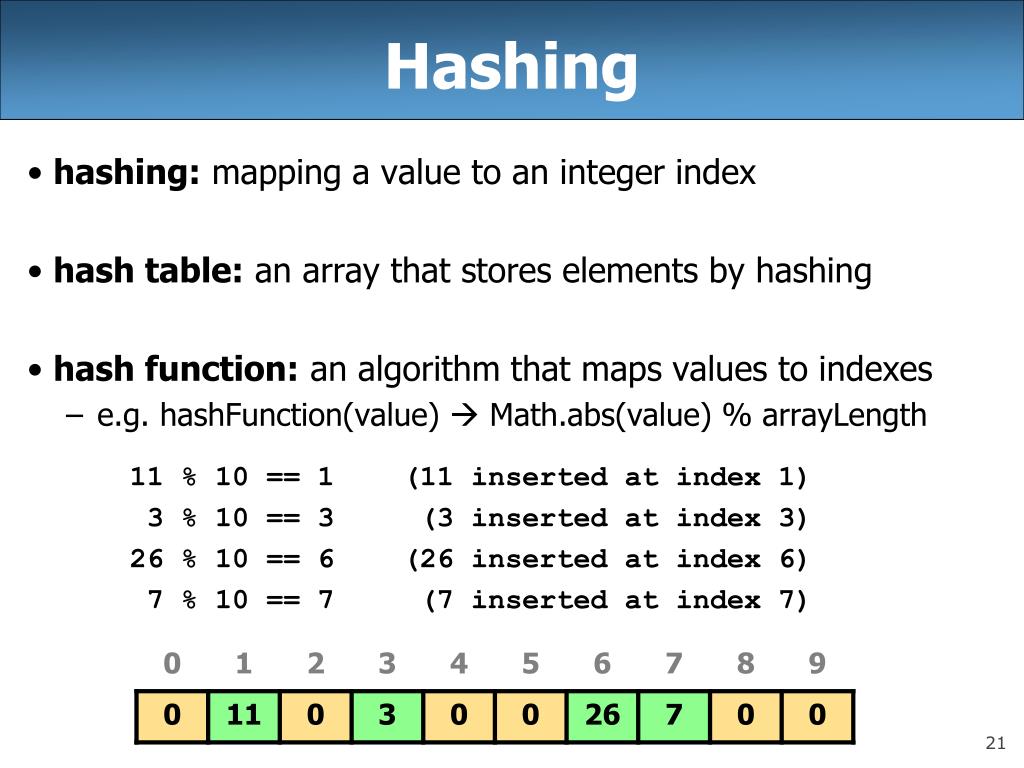 Hashing

• **hashing:** mapping a value to an integer index

• **hash table:** an array that stores elements by hashing

• **hash function:** an algorithm that maps values to indexes
– e.g. hashFunction(value) → Math.abs(value) % arrayLength

11 % 10 == 1 (11 inserted at index 1)
3 % 10 == 3 (3 inserted at index 3)
26 % 10 == 6 (26 inserted at index 6)
7 % 10 == 7 (7 inserted at index 7)

| 0 | 1 | 2 | 3 | 4 | 5 | 6 | 7 | 8 | 9 |
|---|---|---|---|---|---|---|---|---|---|
| 0 | 11 | 0 | 3 | 0 | 0 | 26 | 7 | 0 | 0 |

21